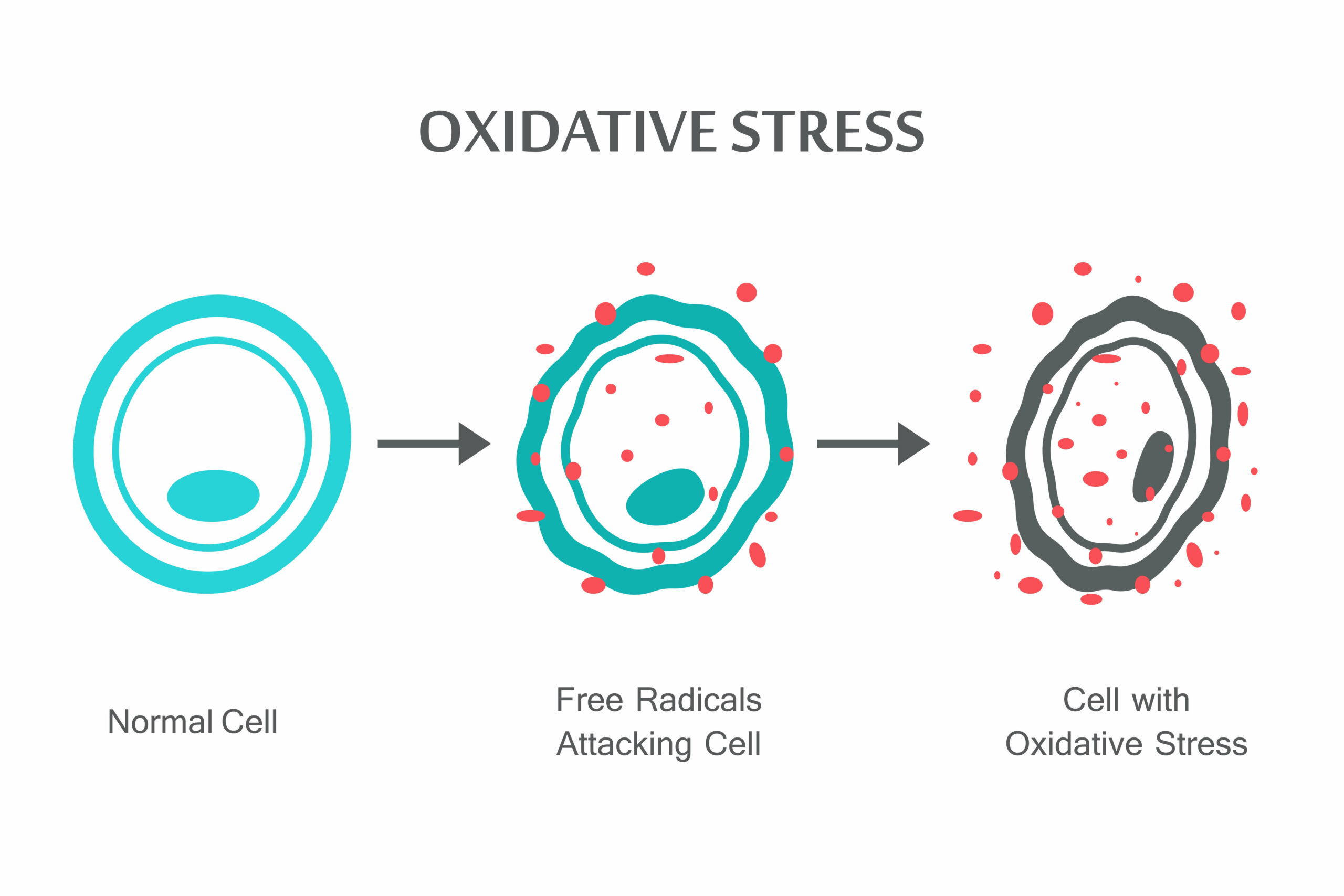 OXIDATIVE STRESS

Normal Cell

Free Radicals Attacking Cell

Cell with Oxidative Stress